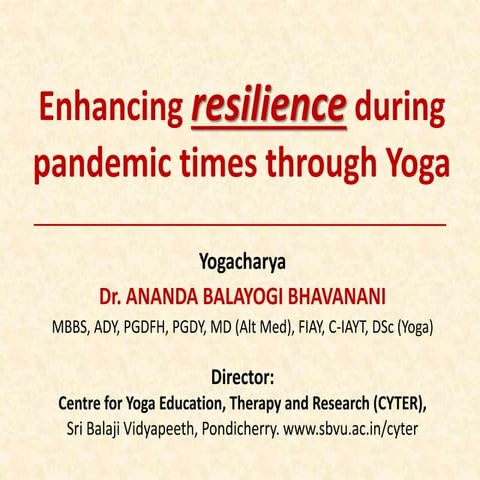 Enhancing resilience during pandemic times through Yoga

Yogacharya

Dr. ANANDA BALAYOGI BHAVANANI

MBBS, ADY, PGDFH, PGDY, MD (Alt Med), FIAY, C-IAYT, DSc (Yoga)

Director:

Centre for Yoga Education, Therapy and Research (CYTER),

Sri Balaji Vidyapeeth, Pondicherry. www.sbvu.ac.in/cyter